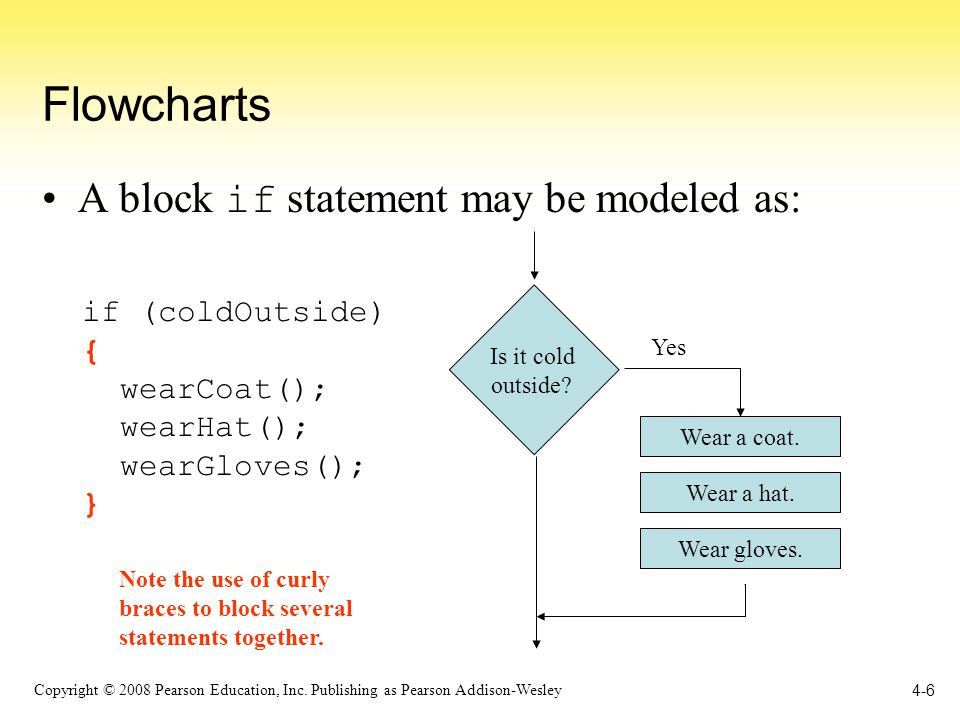 Flowcharts

• A block if statement may be modeled as:

if (coldOutside)
{
  wearCoat();
  wearHat();
  wearGloves();
}

Note the use of curly braces to block several statements together.

Is it cold outside?

Yes

Wear a coat.

Wear a hat.

Wear gloves.

Copyright © 2008 Pearson Education, Inc. Publishing as Pearson Addison-Wesley

4-6